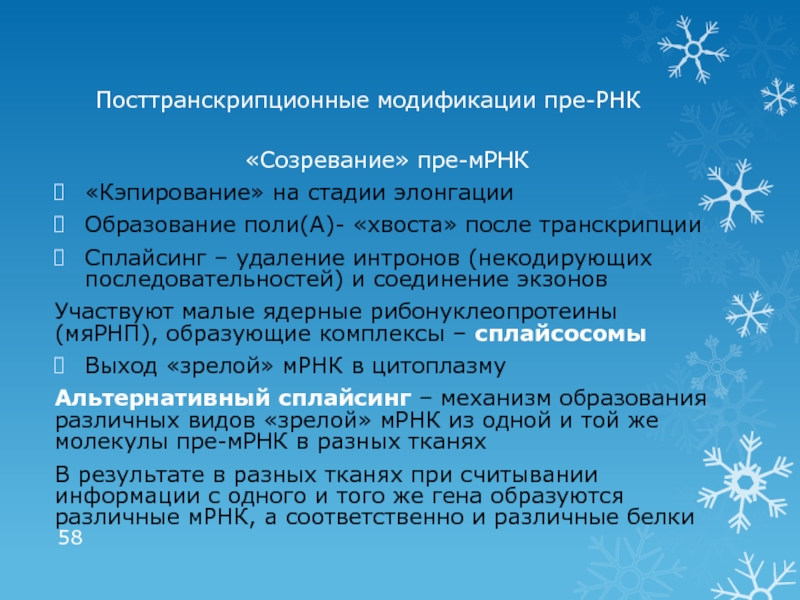 Посттранскрипционные модификации пре-РНК

«Созревание» пре-мРНК

«Кэпирование» на стадии элонгации

Образование поли(А)- «хвоста» после транскрипции

Сплайсинг – удаление интронов (некодирующих последовательностей) и соединение экзонов

Участвуют малые ядерные рибонуклеопротеины (мяРНП), образующие комплексы – сплайсосомы

Выход «зрелой» мРНК в цитоплазму

Альтернативный сплайсинг – механизм образования различных видов «зрелой» мРНК из одной и той же молекулы пре-мРНК в разных тканях

В результате в разных тканях при считывании информации с одного и того же гена образуются различные мРНК, а соответственно и различные белки

58